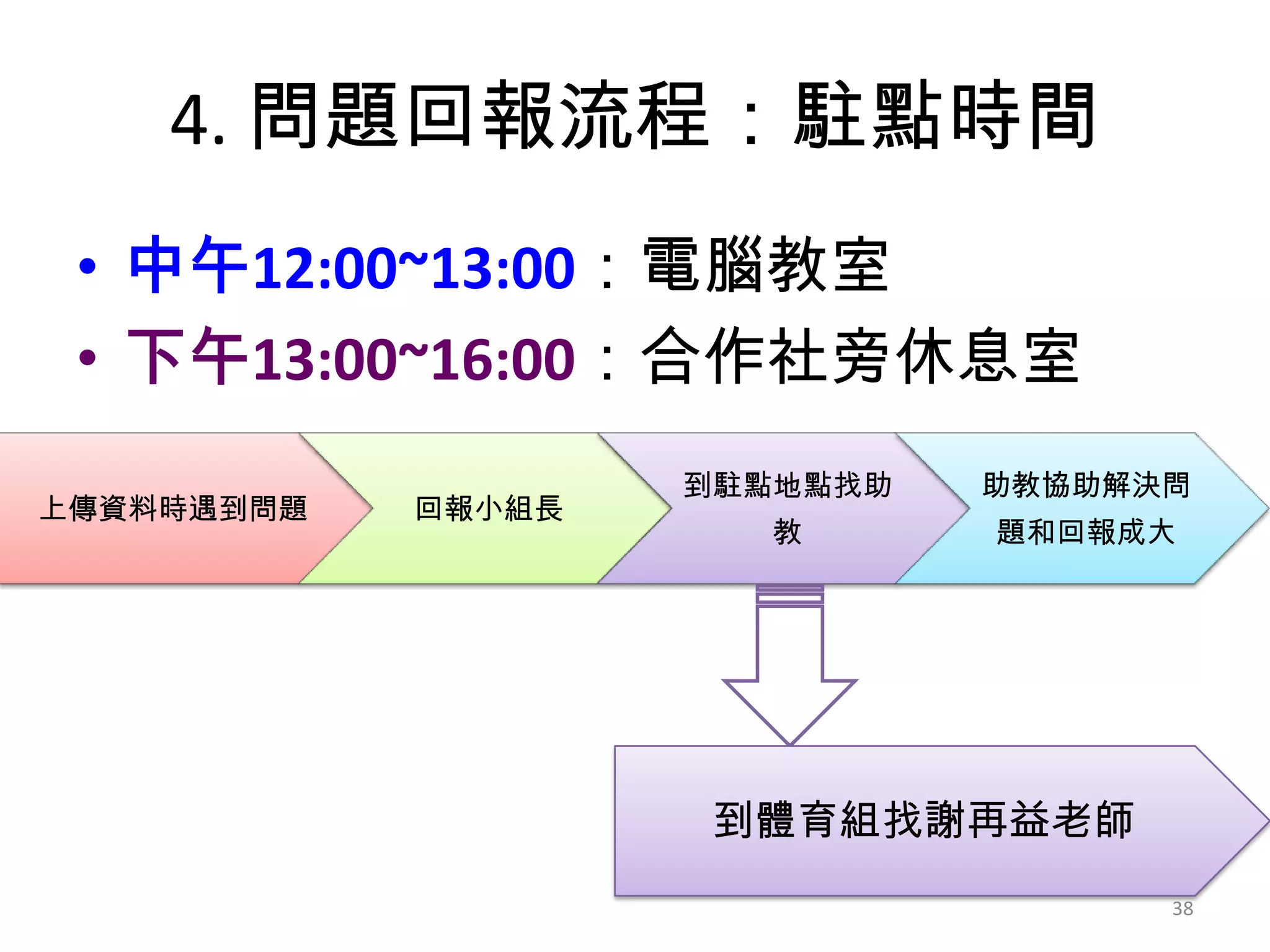 4. 問題回報流程：駐點時間

• 中午12:00~13:00：電腦教室
• 下午13:00~16:00：合作社旁休息室

上傳資料時遇到問題

回報小組長

到駐點地點找助教

助教協助解決問題和回報成大

到體育組找謝再益老師

38